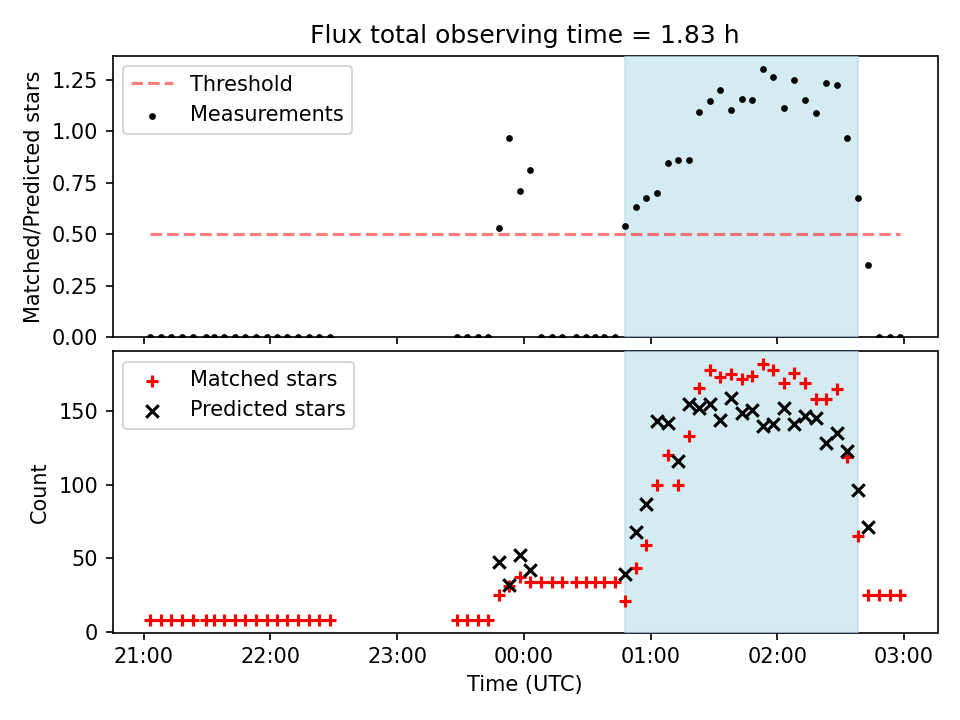 Flux total observing time = 1.83 h

Threshold
Measurements

Matched/Predicted stars

1.25
1.00
0.75
0.50
0.25
0.00

Matched stars
Predicted stars

Count

150
100
50
0

21:00
22:00
23:00
00:00
01:00
02:00
03:00

Time (UTC)